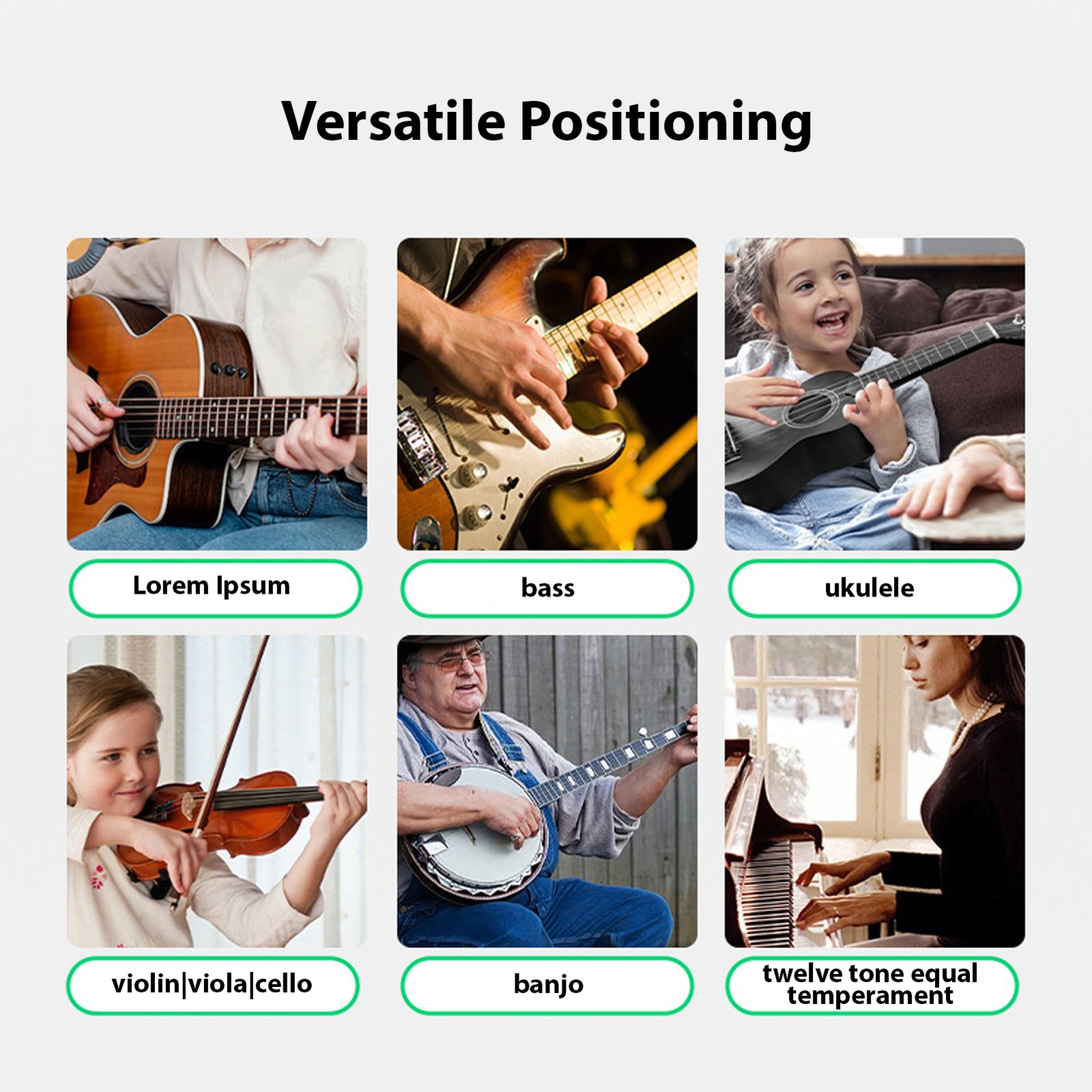 Versatile Positioning

Lorem Ipsum

bass

ukulele

violin|viola|cello

banjo

twelve tone equal temperament